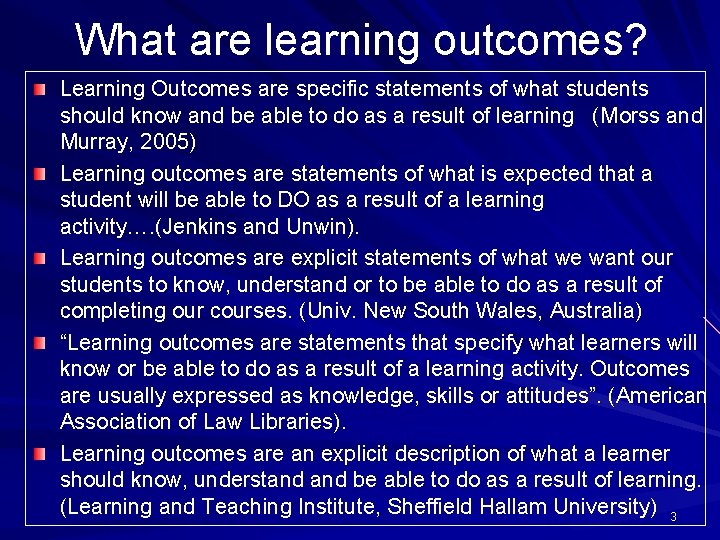 What are learning outcomes?

Learning Outcomes are specific statements of what students should know and be able to do as a result of learning (Morss and Murray, 2005)

Learning outcomes are statements of what is expected that a student will be able to DO as a result of a learning activity….(Jenkins and Unwin).

Learning outcomes are explicit statements of what we want our students to know, understand or to be able to do as a result of completing our courses. (Univ. New South Wales, Australia)

“Learning outcomes are statements that specify what learners will know or be able to do as a result of a learning activity. Outcomes are usually expressed as knowledge, skills or attitudes”. (American Association of Law Libraries).

Learning outcomes are an explicit description of what a learner should know, understand and be able to do as a result of learning. (Learning and Teaching Institute, Sheffield Hallam University)

3